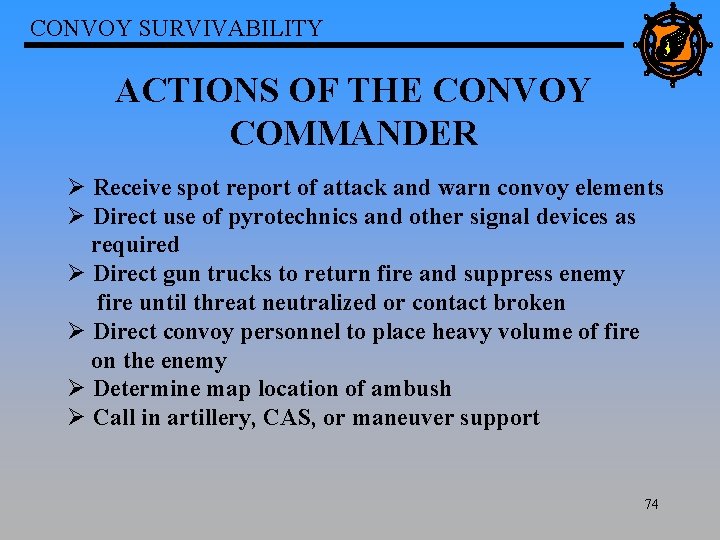 CONVOY SURVIVABILITY

ACTIONS OF THE CONVOY COMMANDER

➢ Receive spot report of attack and warn convoy elements
➢ Direct use of pyrotechnics and other signal devices as required
➢ Direct gun trucks to return fire and suppress enemy fire until threat neutralized or contact broken
➢ Direct convoy personnel to place heavy volume of fire on the enemy
➢ Determine map location of ambush
➢ Call in artillery, CAS, or maneuver support

74